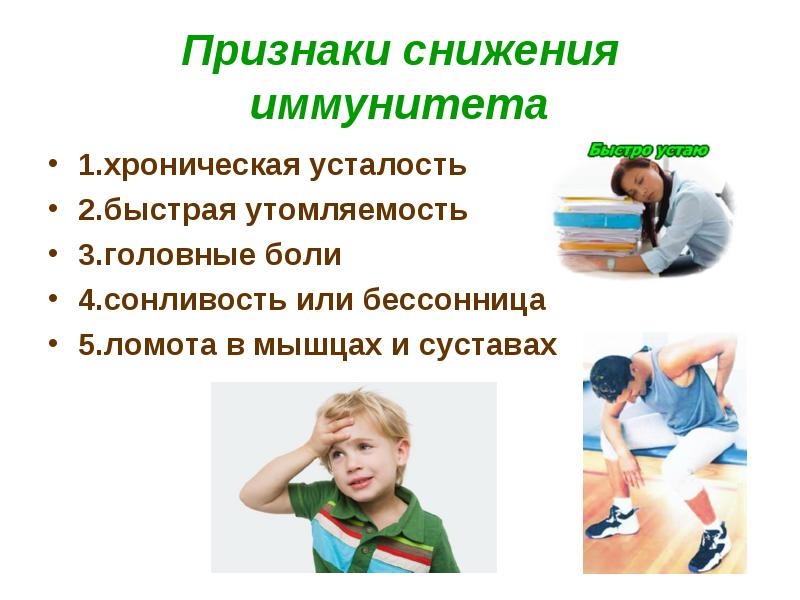 Признаки снижения иммунитета

• 1.хроническая усталость
• 2.быстрая утомляемость
• 3.головные боли
• 4.сонливость или бессонница
• 5.ломота в мышцах и суставах

Быстро устаю